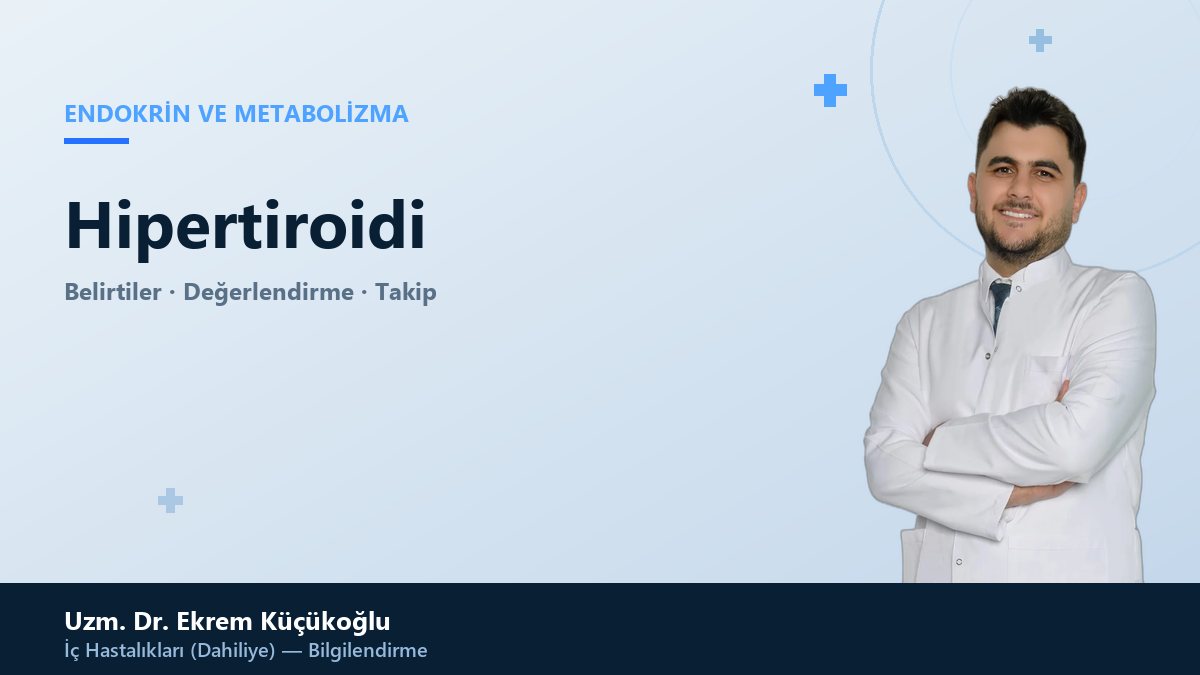 ENDOKRİN VE METABOLİZMA

Hipertiroidi

Belirtiler · Değerlendirme · Takip

Uzm. Dr. Ekrem Küçükoğlu
İç Hastalıkları (Dahiliye) — Bilgilendirme